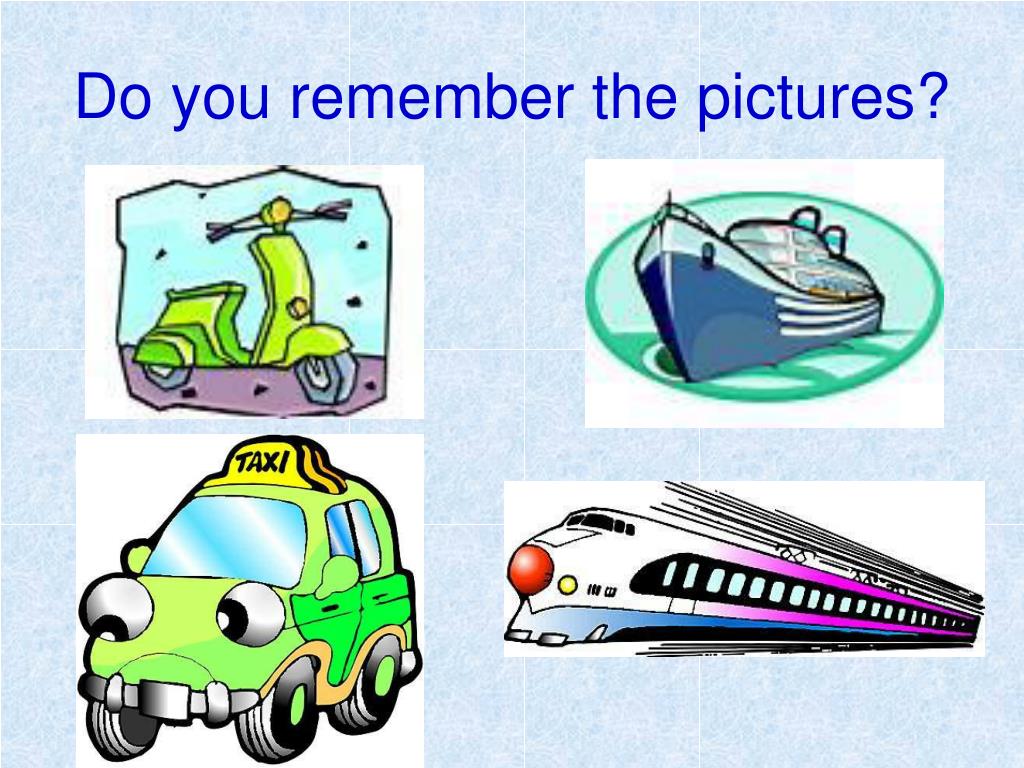 Do you remember the pictures?

TAXI